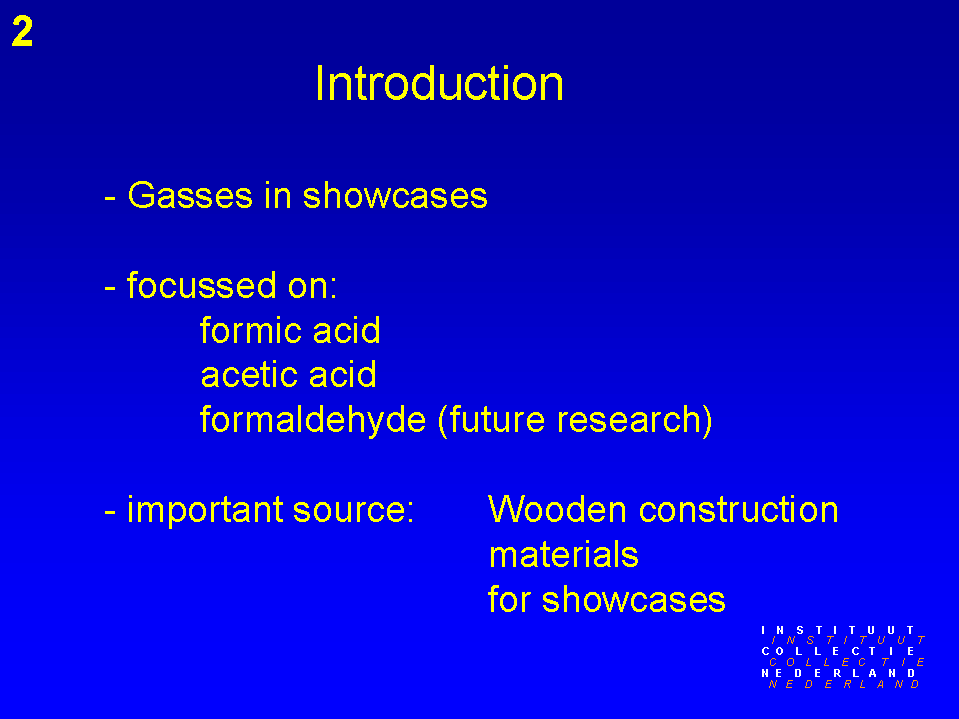 2

Introduction

- Gasses in showcases

- focussed on:
formic acid
acetic acid
formaldehyde (future research)

- important source: Wooden construction materials for showcases

INSTITUUT
INSTITUUT
COLLECTIE
COLLECTIE
NEDERLAND
NEDERLAND